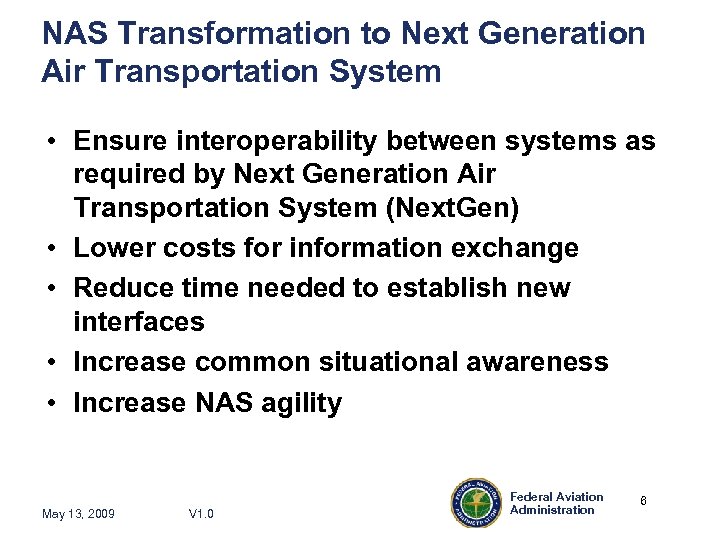 NAS Transformation to Next Generation Air Transportation System

• Ensure interoperability between systems as required by Next Generation Air Transportation System (NextGen)
• Lower costs for information exchange
• Reduce time needed to establish new interfaces
• Increase common situational awareness
• Increase NAS agility

May 13, 2009

V1.0

FEDERAL AVIATION ADMINISTRATION

Federal Aviation Administration

6